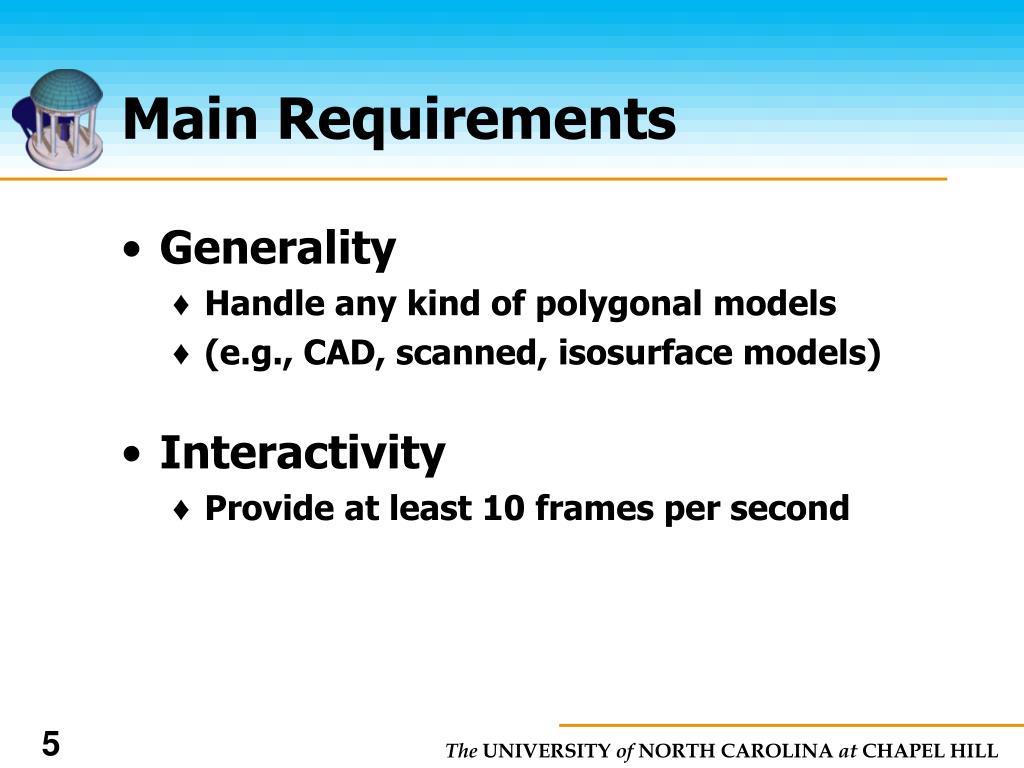 Main Requirements

• Generality
♦ Handle any kind of polygonal models
♦ (e.g., CAD, scanned, isosurface models)

• Interactivity
♦ Provide at least 10 frames per second

5

The UNIVERSITY of NORTH CAROLINA at CHAPEL HILL